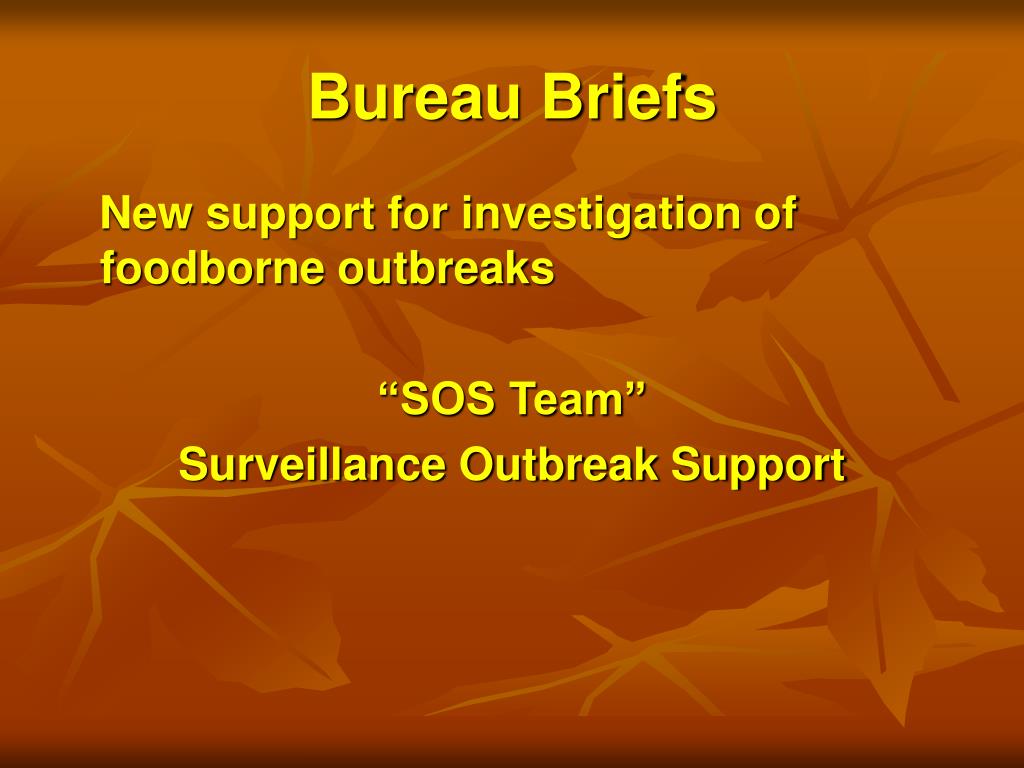 Bureau Briefs

New support for investigation of foodborne outbreaks

“SOS Team”
Surveillance Outbreak Support